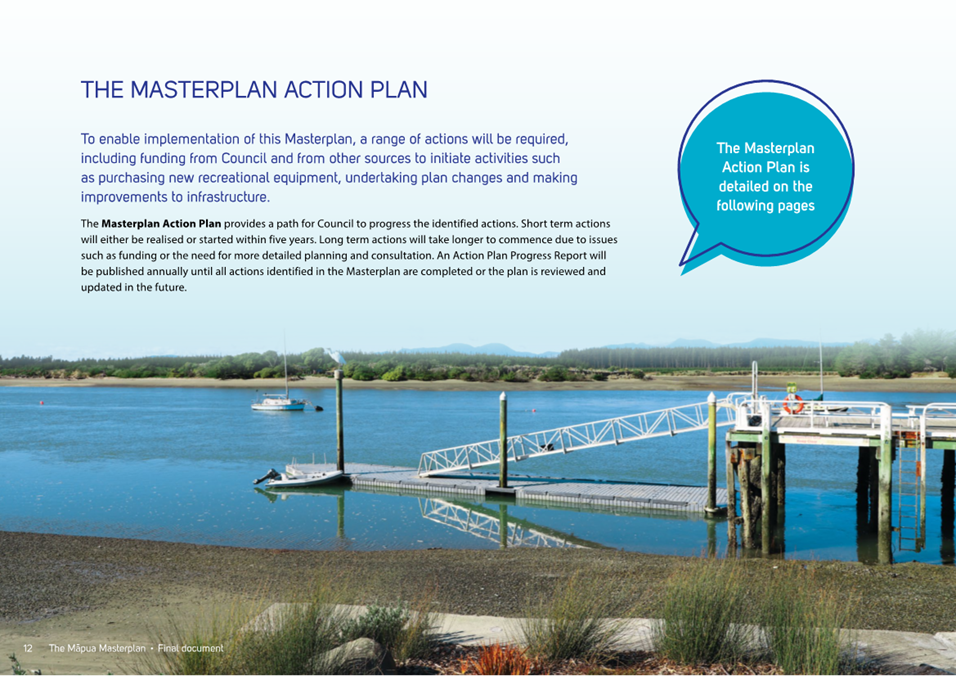 THE MASTERPLAN ACTION PLAN

To enable implementation of this Masterplan, a range of actions will be required, including funding from Council and from other sources to initiate activities such as purchasing new recreational equipment, undertaking plan changes and making improvements to infrastructure.

The **Masterplan Action Plan** provides a path for Council to progress the identified actions. Short term actions will either be realised or started within five years. Long term actions will take longer to commence due to issues such as funding or the need for more detailed planning and consultation. An Action Plan Progress Report will be published annually until all actions identified in the Masterplan are completed or the plan is reviewed and updated in the future.

The Masterplan Action Plan is detailed on the following pages

12 The Māpua Masterplan • Final document